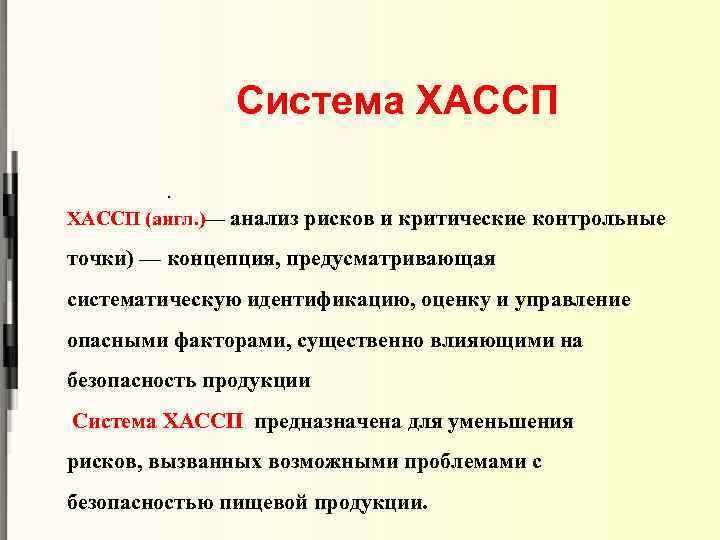 Система ХАССП

.

ХАССП (англ.)— анализ рисков и критические контрольные точки) — концепция, предусматривающая систематическую идентификацию, оценку и управление опасными факторами, существенно влияющими на безопасность продукции

Система ХАССП предназначена для уменьшения рисков, вызванных возможными проблемами с безопасностью пищевой продукции.